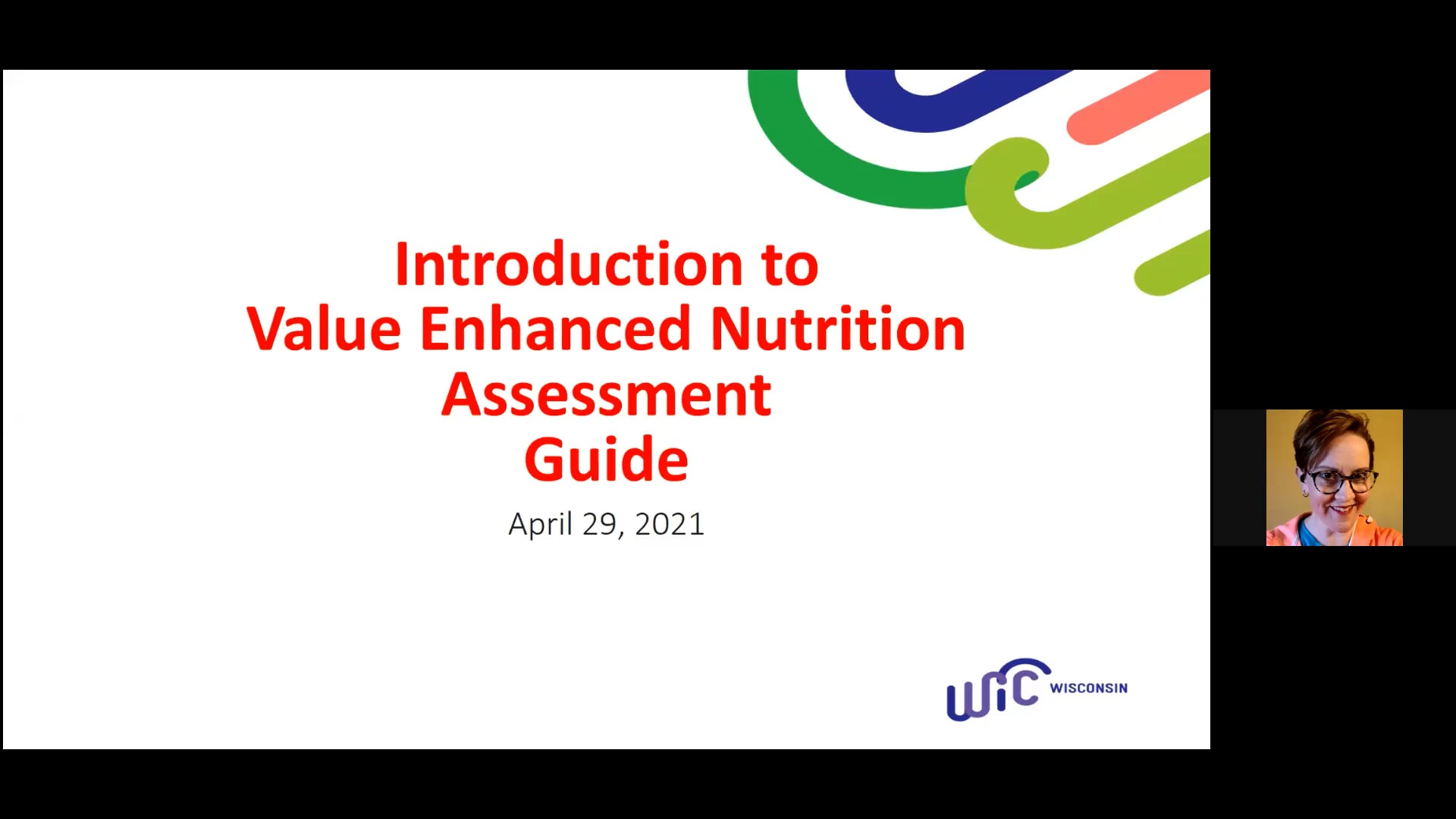 Introduction to
Value Enhanced Nutrition
Assessment
Guide

April 29, 2021

WIC WISCONSIN